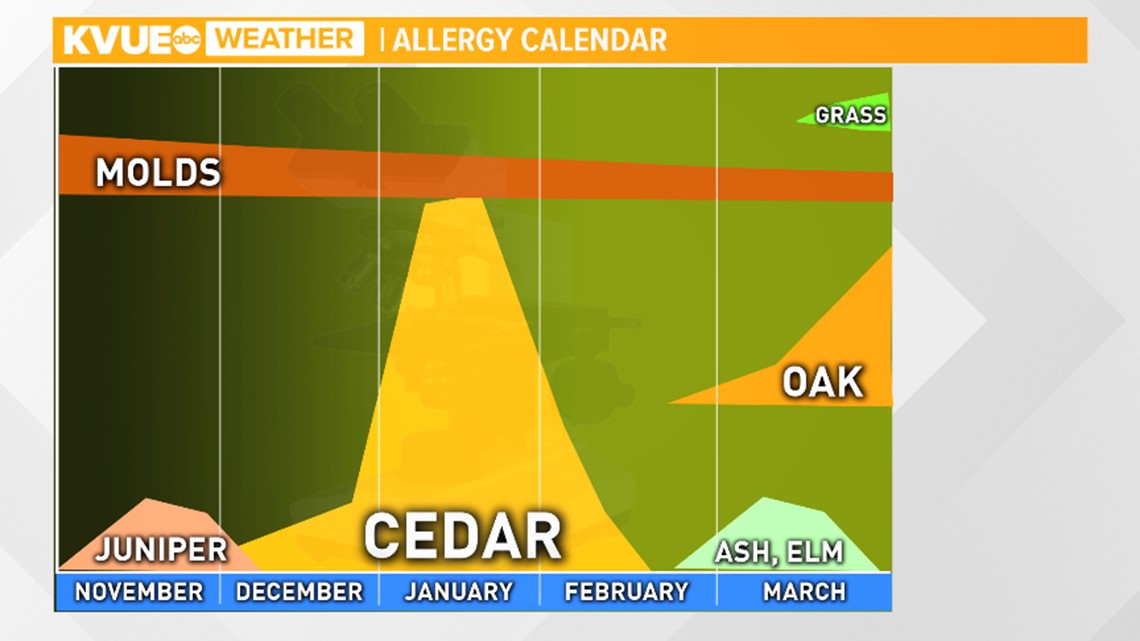 KVUE abc WEATHER | ALLERGY CALENDAR

GRASS

MOLDS

OAK

CEDAR

JUNIPER

ASH, ELM

NOVEMBER DECEMBER JANUARY FEBRUARY MARCH